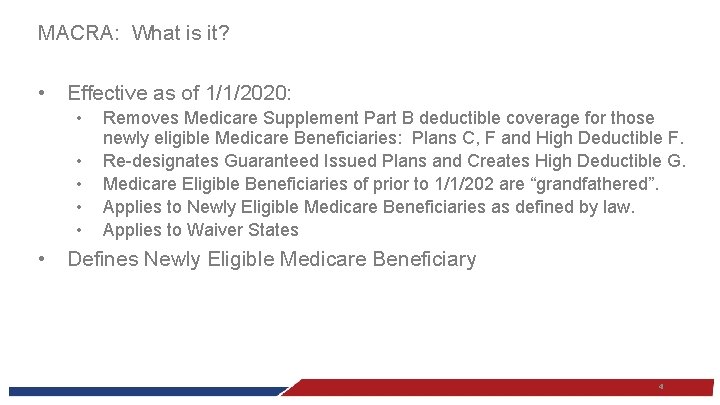 MACRA: What is it?

• Effective as of 1/1/2020:
  • Removes Medicare Supplement Part B deductible coverage for those newly eligible Medicare Beneficiaries: Plans C, F and High Deductible F.
  • Re-designates Guaranteed Issued Plans and Creates High Deductible G.
  • Medicare Eligible Beneficiaries of prior to 1/1/202 are “grandfathered”.
  • Applies to Newly Eligible Medicare Beneficiaries as defined by law.
  • Applies to Waiver States
• Defines Newly Eligible Medicare Beneficiary

4